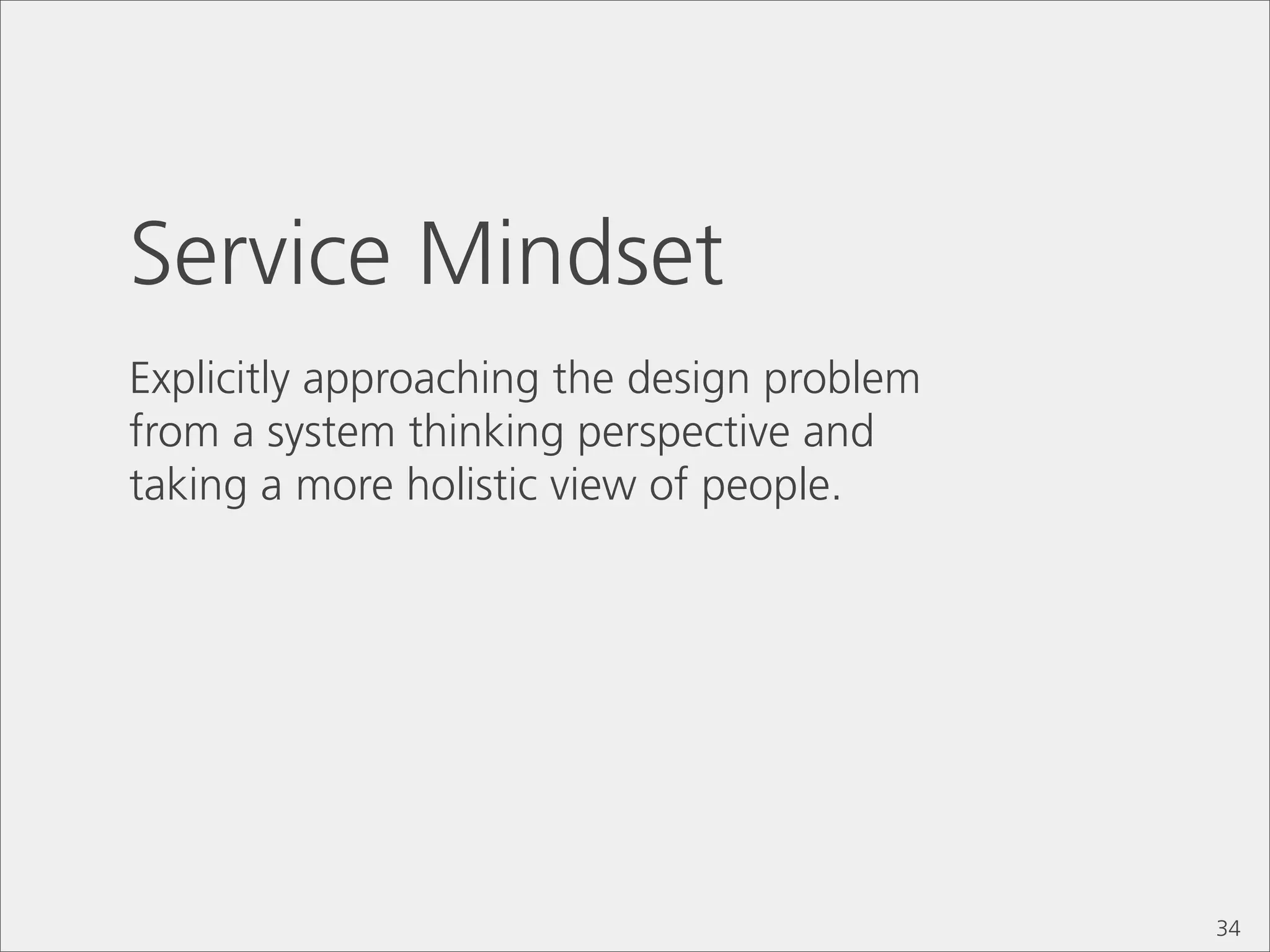 Service Mindset

Explicitly approaching the design problem from a system thinking perspective and taking a more holistic view of people.

34